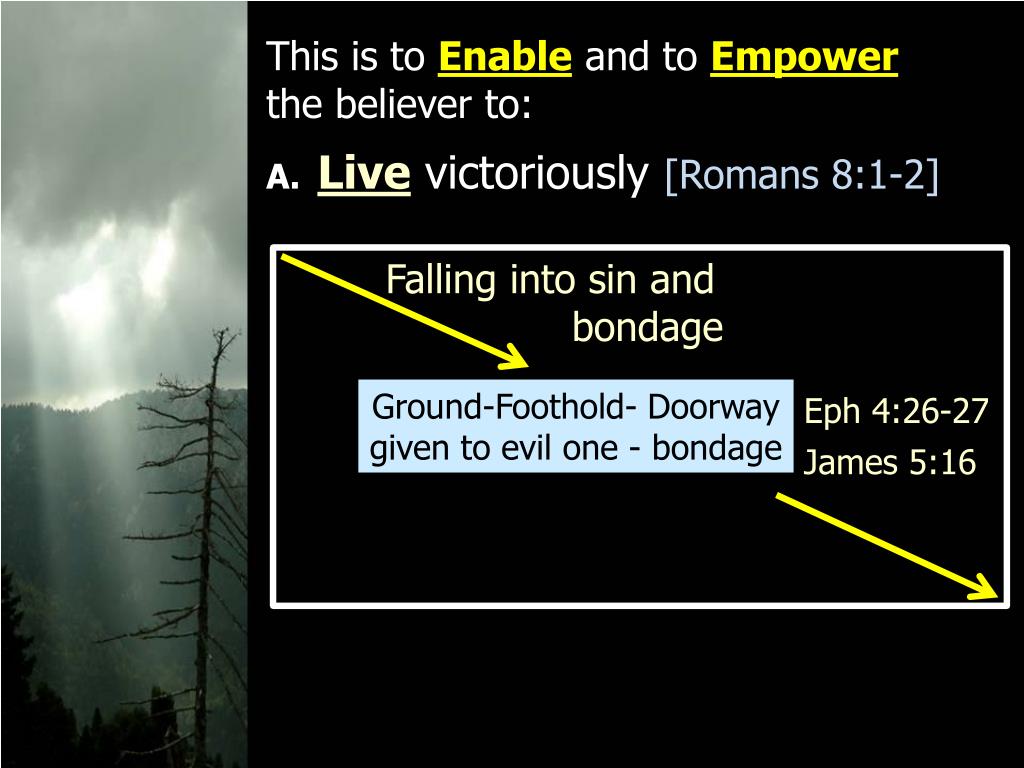 This is to Enable and to Empower the believer to:

A. Live victoriously [Romans 8:1-2]

Falling into sin and bondage

Ground-Foothold- Doorway given to evil one - bondage

Eph 4:26-27
James 5:16